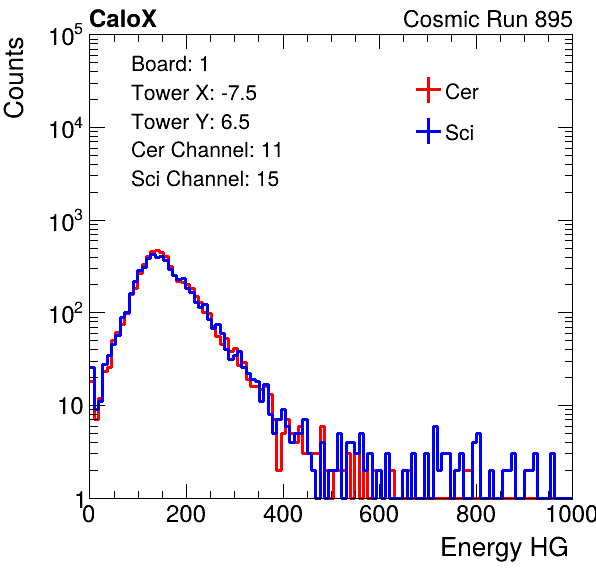 CaloX

Cosmic Run 895

Counts

$10^5$

$10^4$

$10^3$

$10^2$

10

1

Board: 1
Tower X: -7.5
Tower Y: 6.5
Cer Channel: 11
Sci Channel: 15

Cer

Sci

0

200

400

600

800

1000

Energy HG